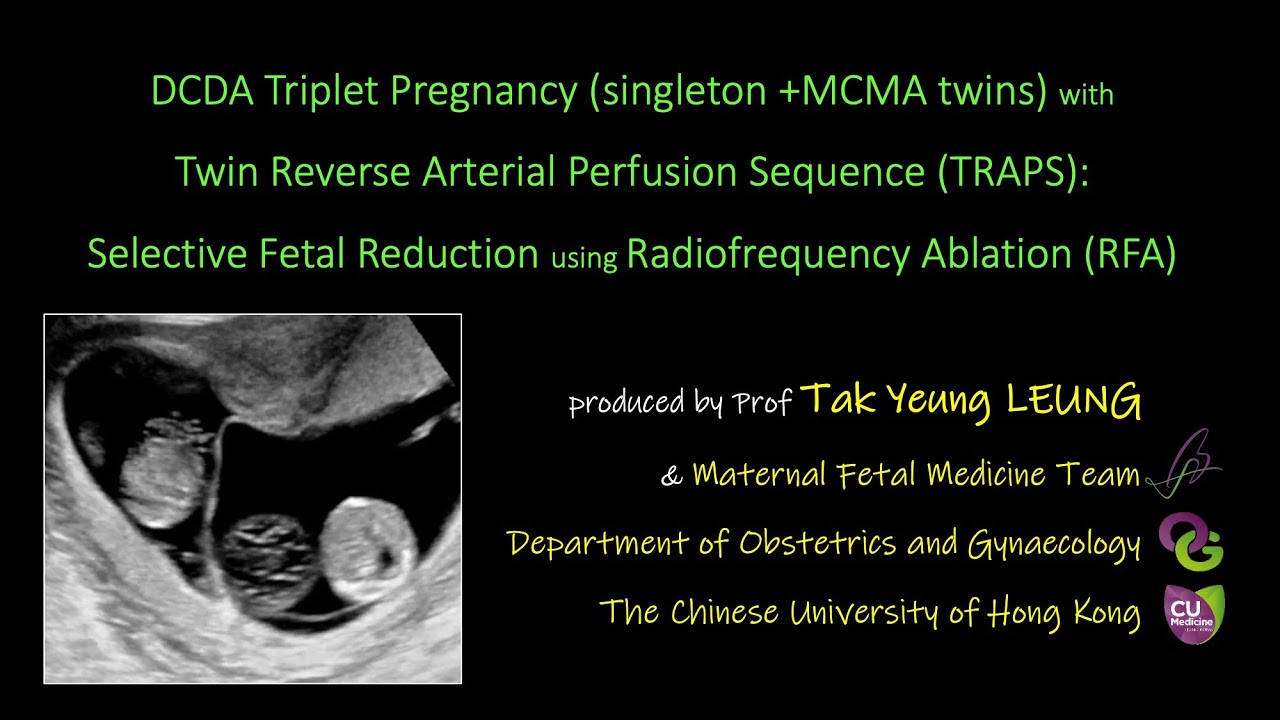 DCDA Triplet Pregnancy (singleton +MCMA twins) with Twin Reverse Arterial Perfusion Sequence (TRAPS): Selective Fetal Reduction using Radiofrequency Ablation (RFA)

produced by Prof Tak Yeung LEUNG

& Maternal Fetal Medicine Team

Department of Obstetrics and Gynaecology

The Chinese University of Hong Kong

CU Medicine